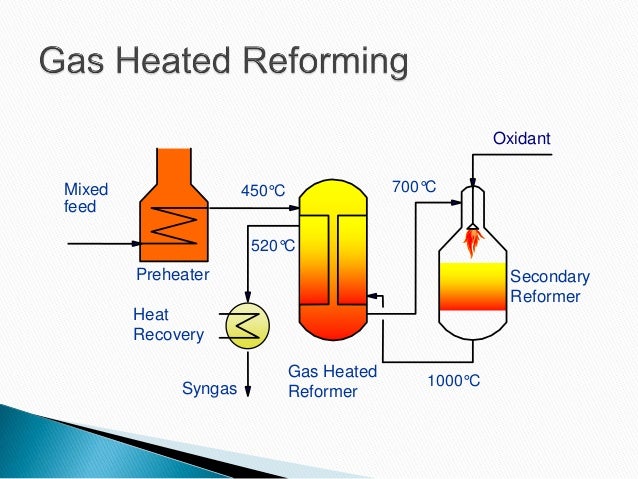 Gas Heated Reforming

Oxidant

Mixed feed

450°C

700°C

520°C

Preheater

Secondary Reformer

Heat Recovery

Gas Heated Reformer

1000°C

Syngas